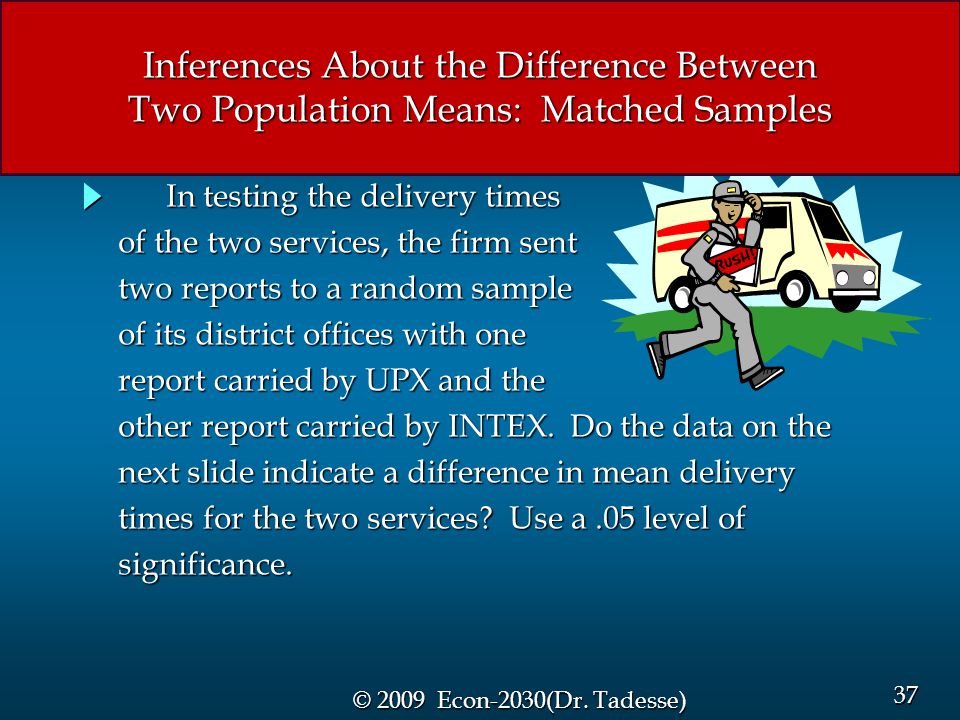 Inferences About the Difference Between Two Population Means: Matched Samples

In testing the delivery times of the two services, the firm sent two reports to a random sample of its district offices with one report carried by UPX and the other report carried by INTEX. Do the data on the next slide indicate a difference in mean delivery times for the two services? Use a .05 level of significance.

RUSH!

© 2009 Econ-2030(Dr. Tadesse)

37